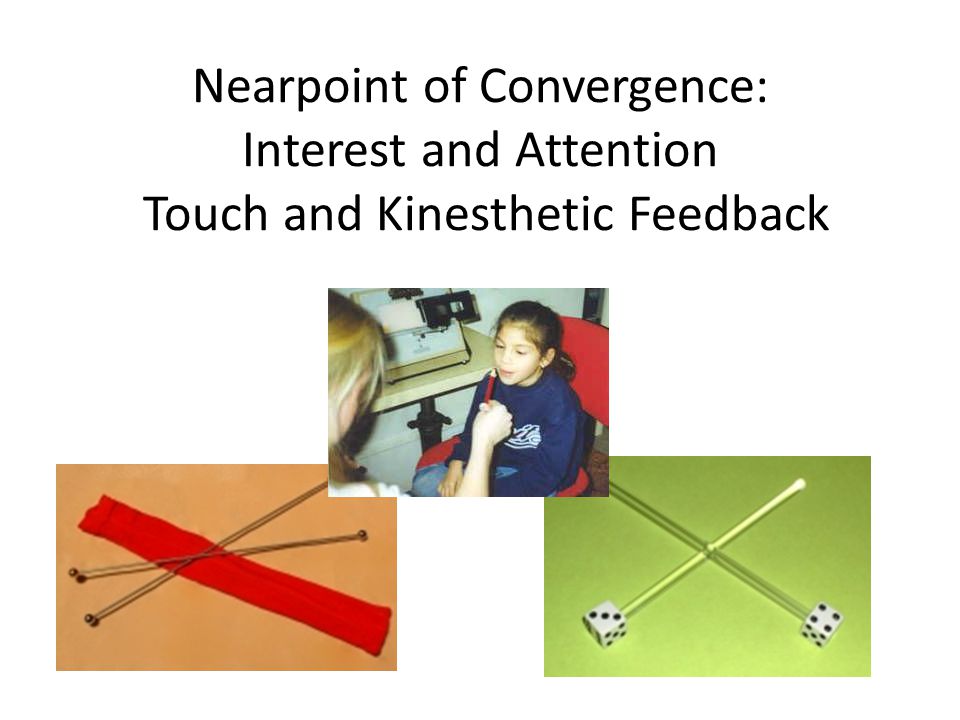 Nearpoint of Convergence:
Interest and Attention
Touch and Kinesthetic Feedback